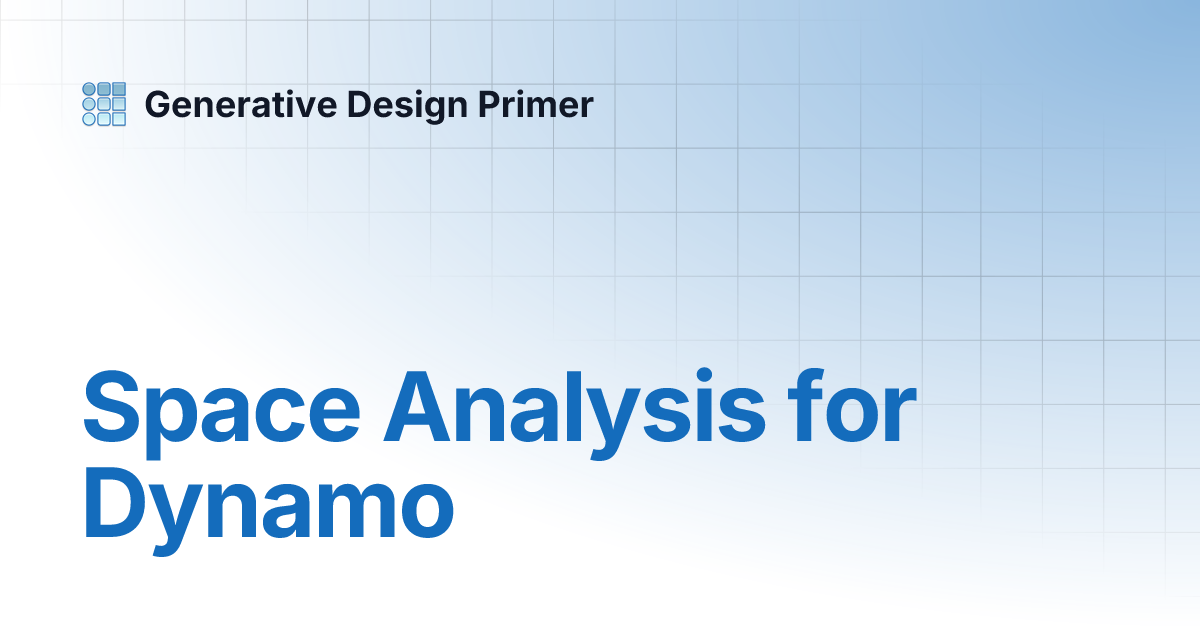 Generative Design Primer

Space Analysis for Dynamo